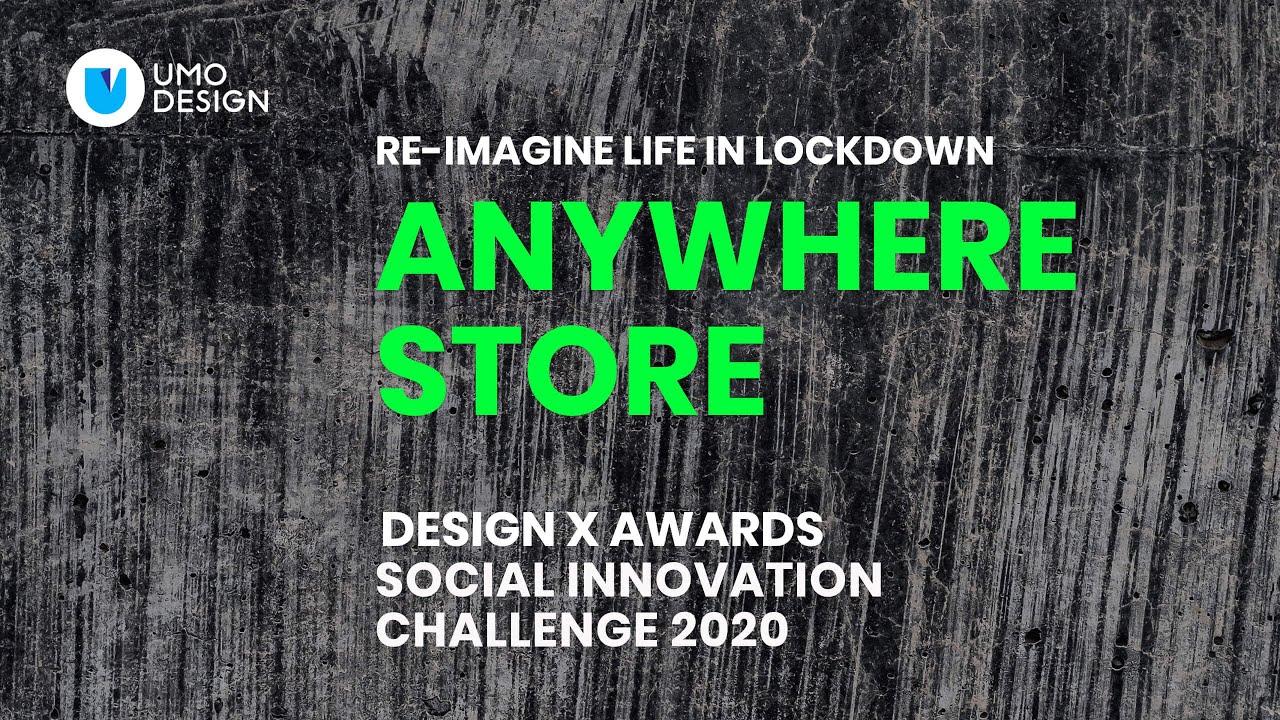 UMO DESIGN

RE-IMAGINE LIFE IN LOCKDOWN

ANYWHERE STORE

DESIGN X AWARDS SOCIAL INNOVATION CHALLENGE 2020